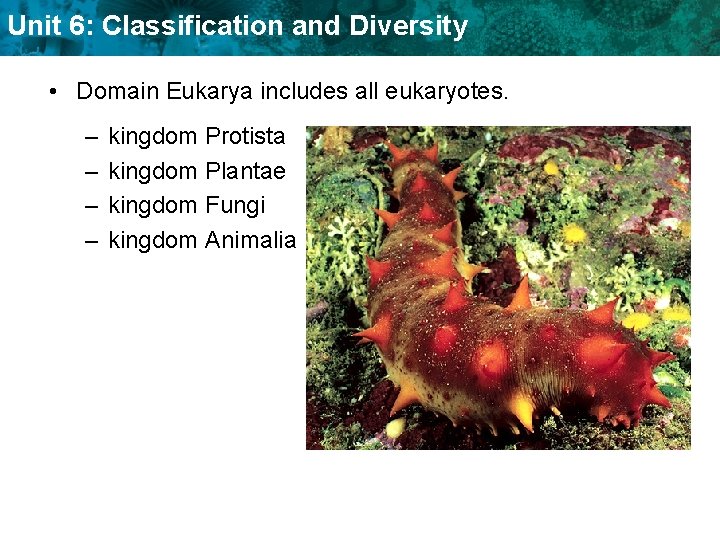 Unit 6: Classification and Diversity

• Domain Eukarya includes all eukaryotes.

– kingdom Protista
– kingdom Plantae
– kingdom Fungi
– kingdom Animalia